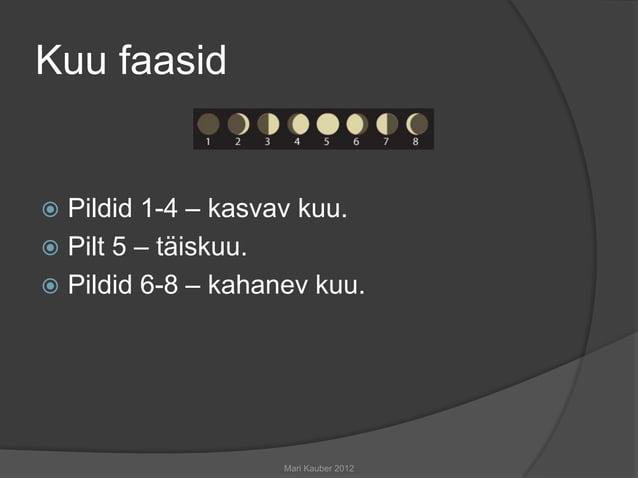 Kuu faasid

1 2 3 4 5 6 7 8

Pildid 1-4 – kasvav kuu.
Pilt 5 – täiskuu.
Pildid 6-8 – kahanev kuu.

Mari Kauber 2012